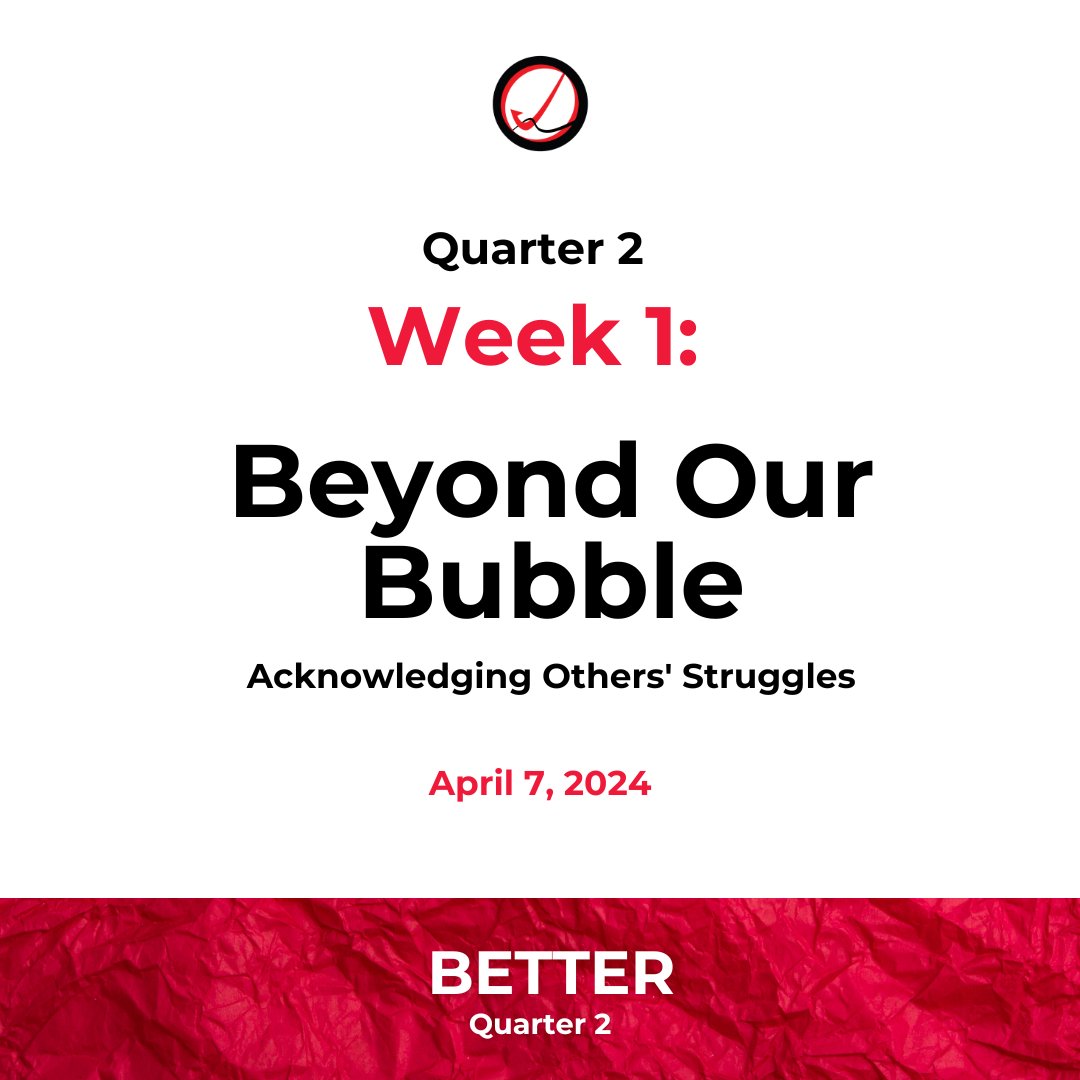 Quarter 2

Week 1:

Beyond Our Bubble

Acknowledging Others' Struggles

April 7, 2024

BETTER
Quarter 2